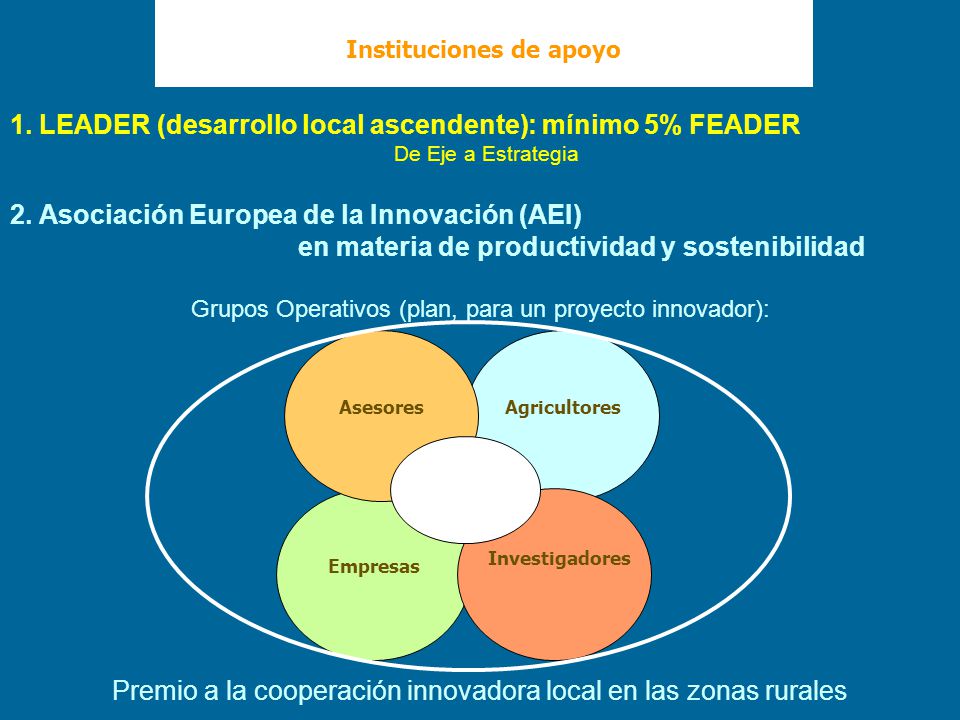 Instituciones de apoyo

1. LEADER (desarrollo local ascendente): mínimo 5% FEADER
De Eje a Estrategia

2. Asociación Europea de la Innovación (AEI)
en materia de productividad y sostenibilidad

Grupos Operativos (plan, para un proyecto innovador):

Asesores
Agricultores
Empresas
Investigadores

Premio a la cooperación innovadora local en las zonas rurales